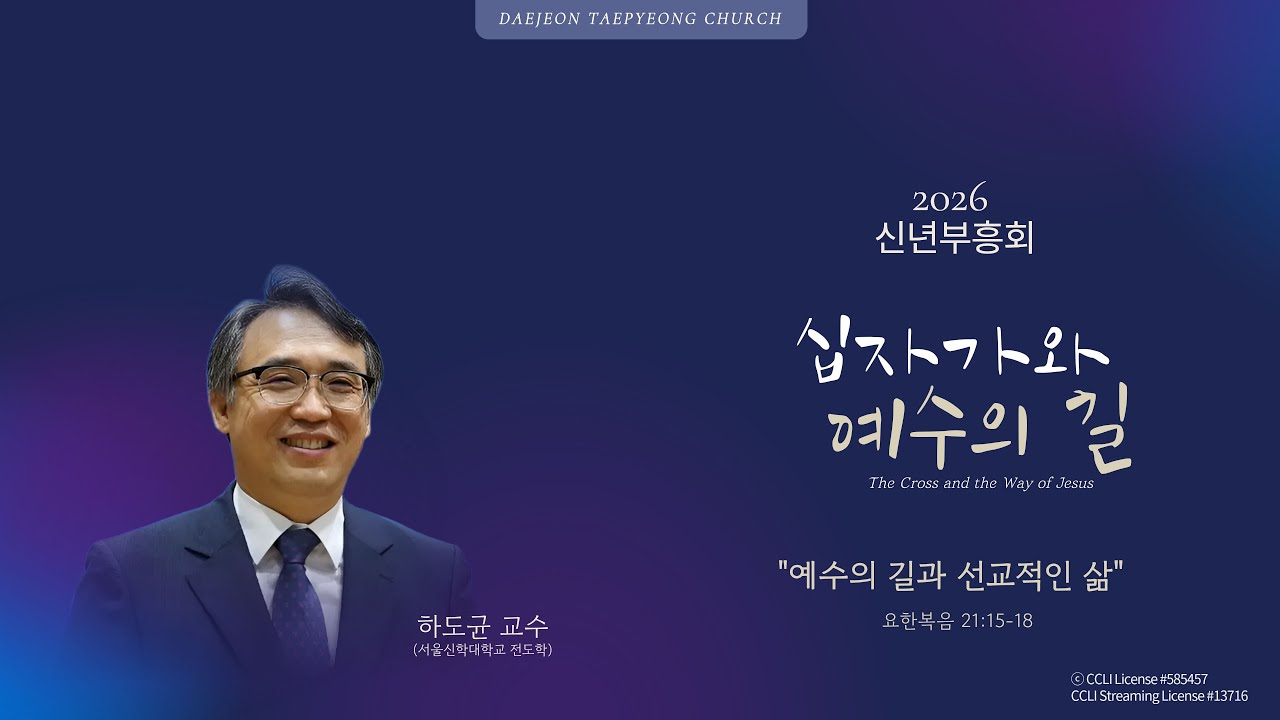 DAEJEON TAEPYEONG CHURCH

2026
신년부흥회

십자가와
예수의 길
The Cross and the Way of Jesus

"예수의 길과 선교적인 삶"
요한복음 21:15-18

하도균 교수
(서울신학대학교 전도학)

ⓒ CCLI License #585457
CCLI Streaming License #13716